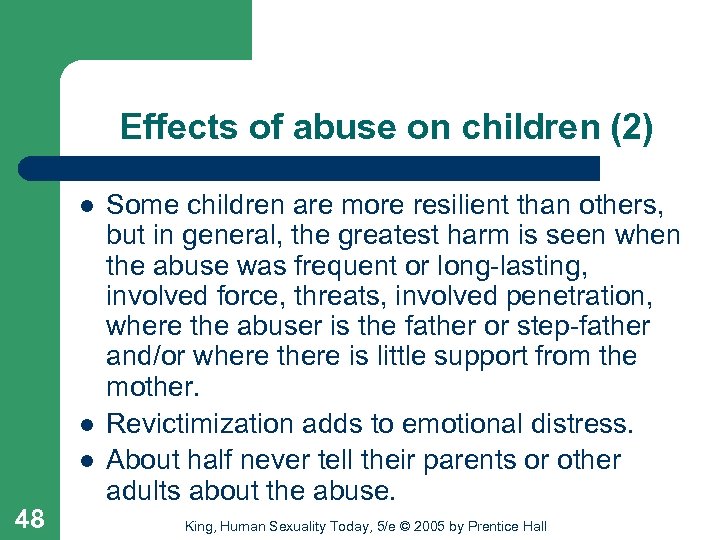 Effects of abuse on children (2)

- Some children are more resilient than others, but in general, the greatest harm is seen when the abuse was frequent or long-lasting, involved force, threats, involved penetration, where the abuser is the father or step-father and/or where there is little support from the mother.
- Revictimization adds to emotional distress.
- About half never tell their parents or other adults about the abuse.

48

King, Human Sexuality Today, 5/e © 2005 by Prentice Hall